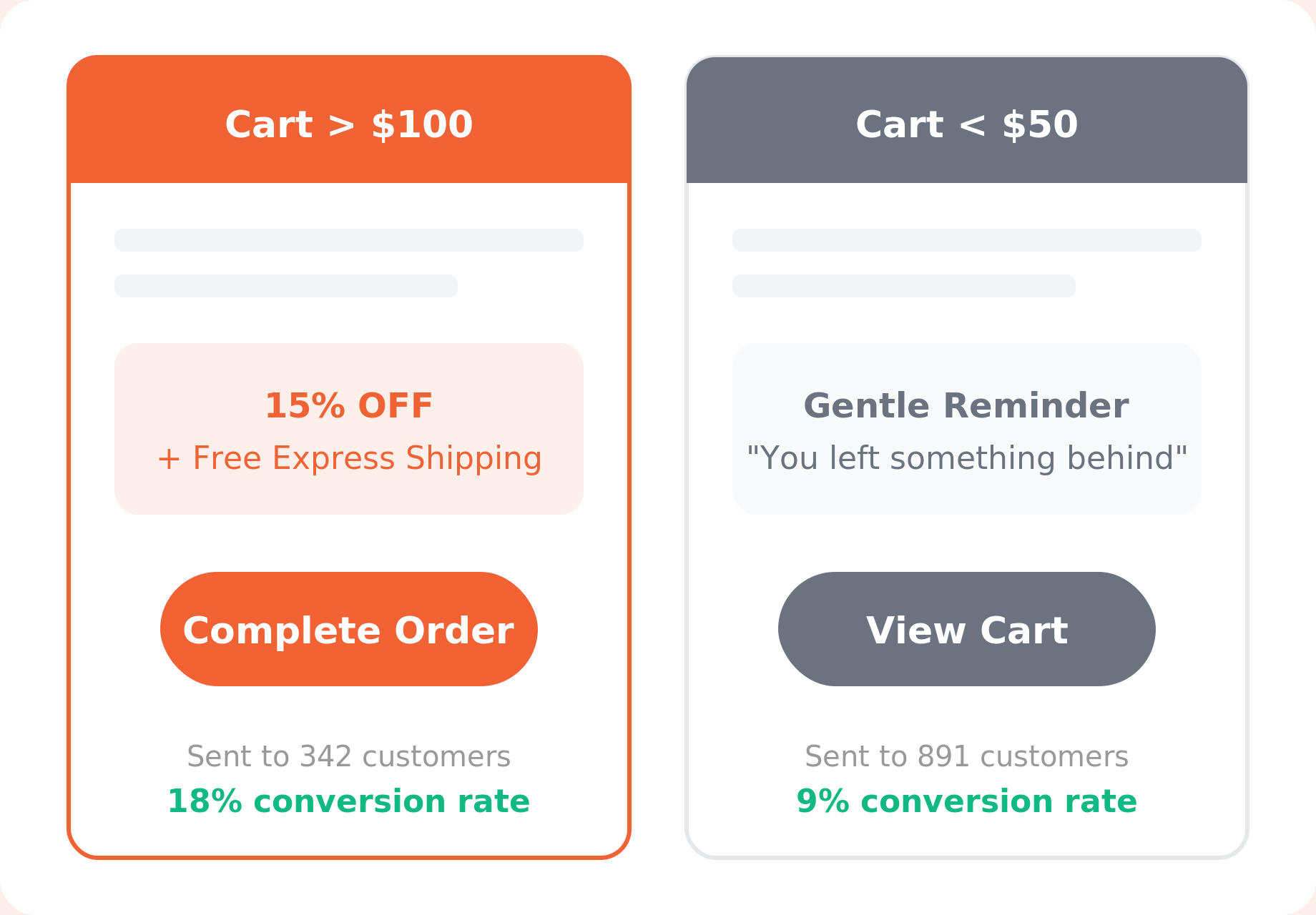 Cart > $100

15% OFF

+ Free Express Shipping

Complete Order

Sent to 342 customers

18% conversion rate

Cart < $50

Gentle Reminder

"You left something behind"

View Cart

Sent to 891 customers

9% conversion rate